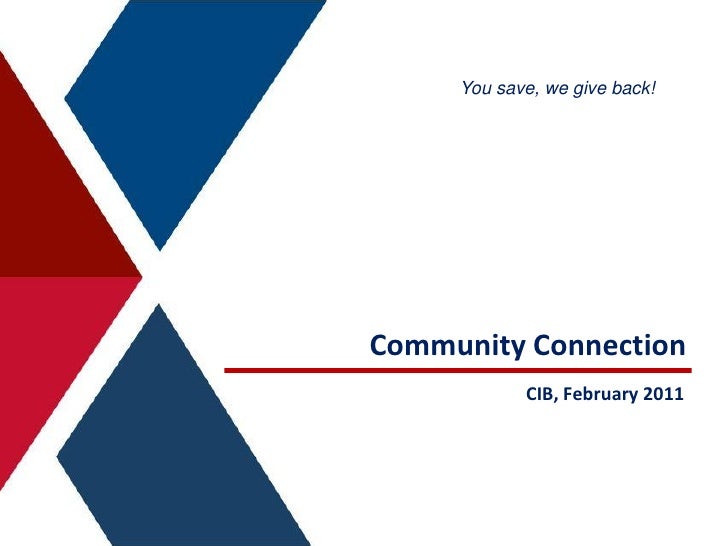 You save, we give back!

Community Connection

CIB, February 2011